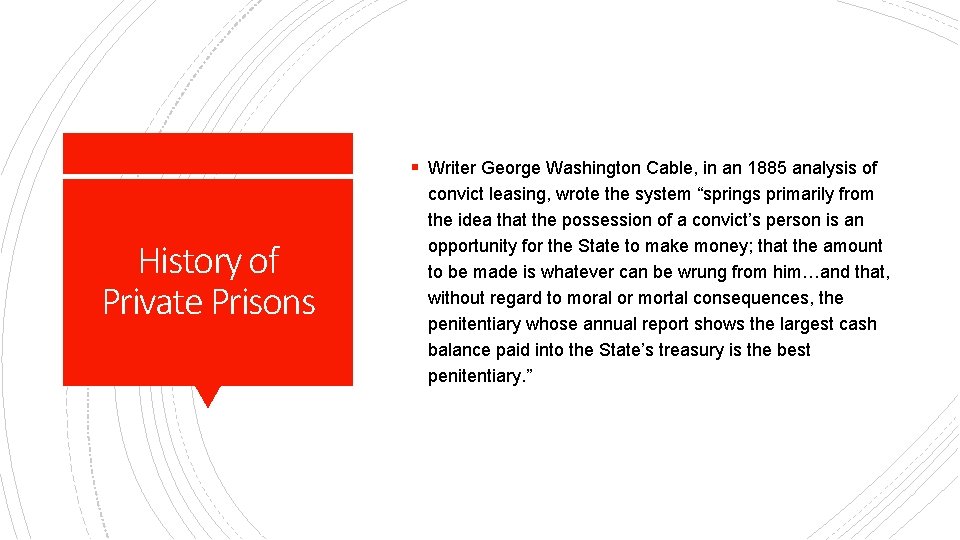 History of Private Prisons

▪ Writer George Washington Cable, in an 1885 analysis of convict leasing, wrote the system “springs primarily from the idea that the possession of a convict’s person is an opportunity for the State to make money; that the amount to be made is whatever can be wrung from him…and that, without regard to moral or mortal consequences, the penitentiary whose annual report shows the largest cash balance paid into the State’s treasury is the best penitentiary.”